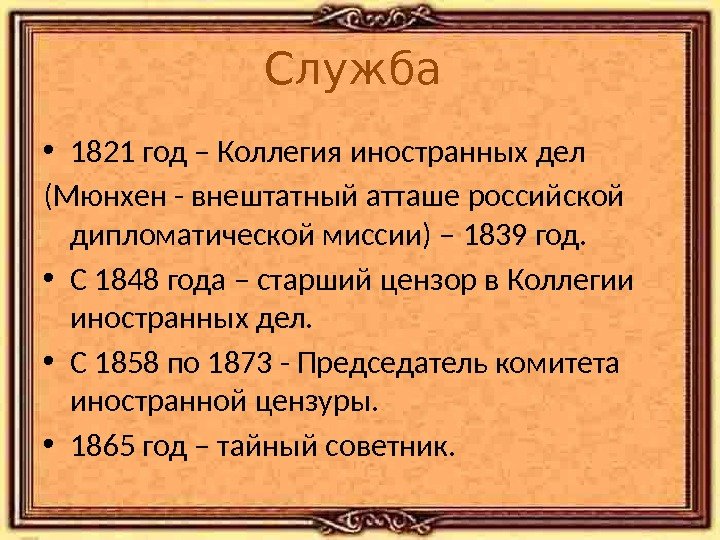 Служба

• 1821 год – Коллегия иностранных дел
(Мюнхен - внештатный атташе российской дипломатической миссии) – 1839 год.
• С 1848 года – старший цензор в Коллегии иностранных дел.
• С 1858 по 1873 - Председатель комитета иностранной цензуры.
• 1865 год – тайный советник.